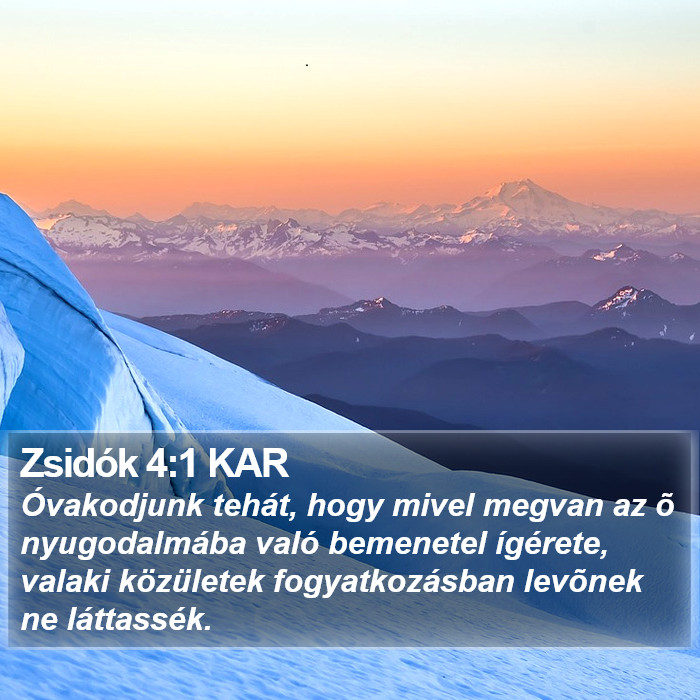 Zsidók 4:1 KAR

Óvakodjunk tehát, hogy mivel megvan az õ nyugodalmába való bemenetel ígérete, valaki közületek fogyatkozásban levõnek ne láttassék.